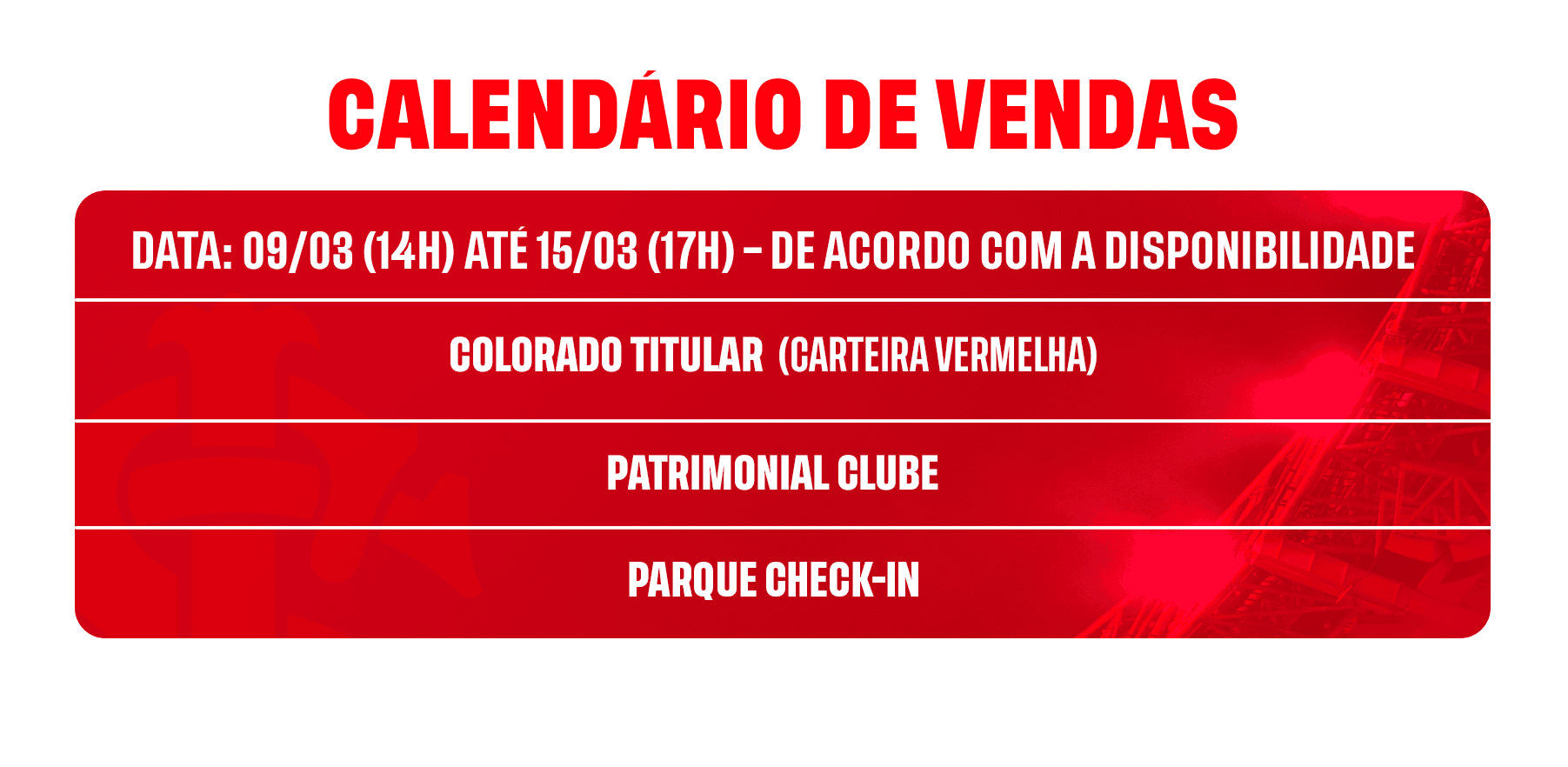 CALENDÁRIO DE VENDAS

DATA: 09/03 (14H) ATÉ 15/03 (17H) – DE ACORDO COM A DISPONIBILIDADE

COLORADO TITULAR (CARTEIRA VERMELHA)

PATRIMONIAL CLUBE

PARQUE CHECK-IN